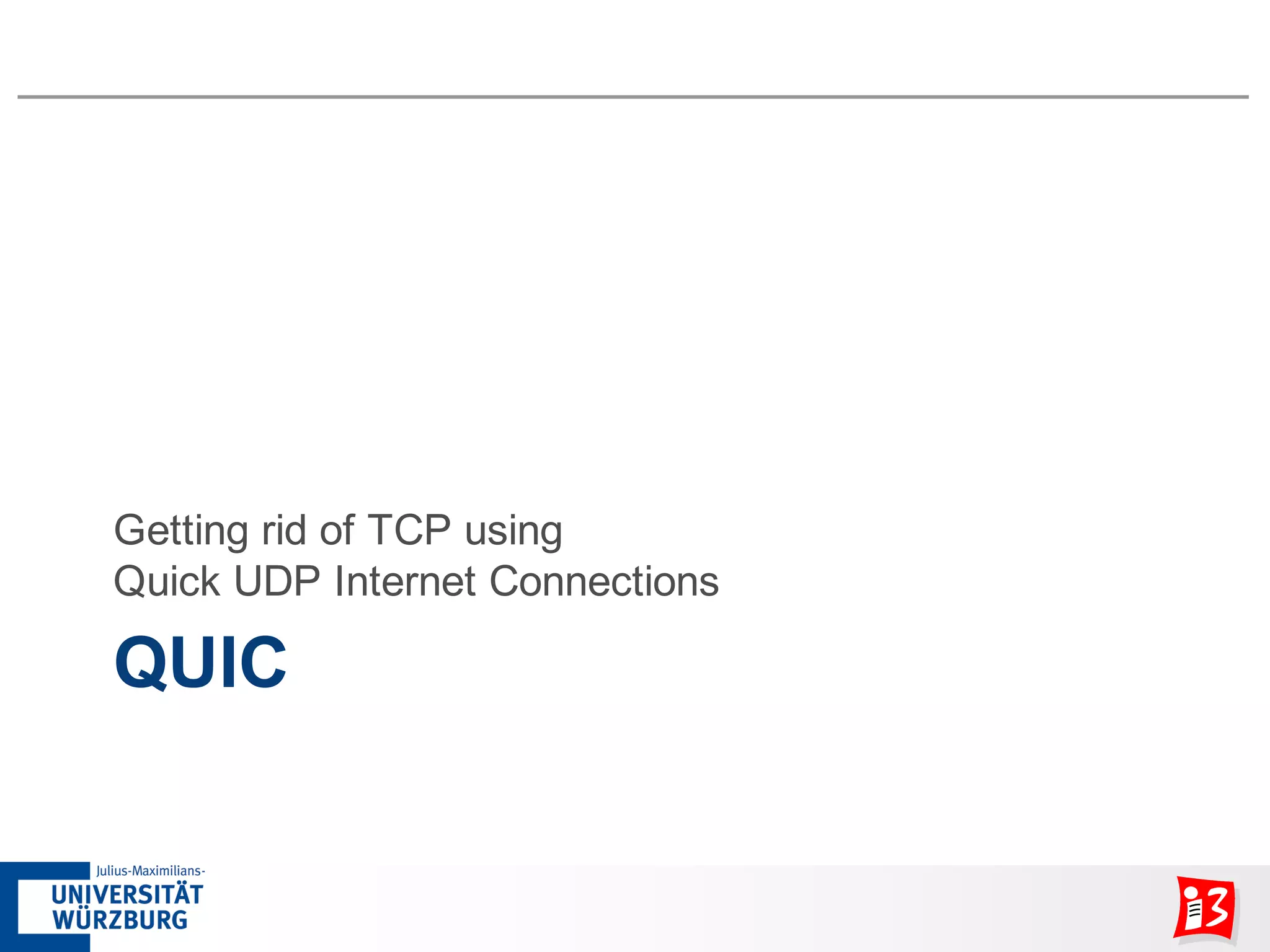 Getting rid of TCP using
Quick UDP Internet Connections

QUIC

Julius-Maximilians-
UNIVERSITÄT
WÜRZBURG

i3